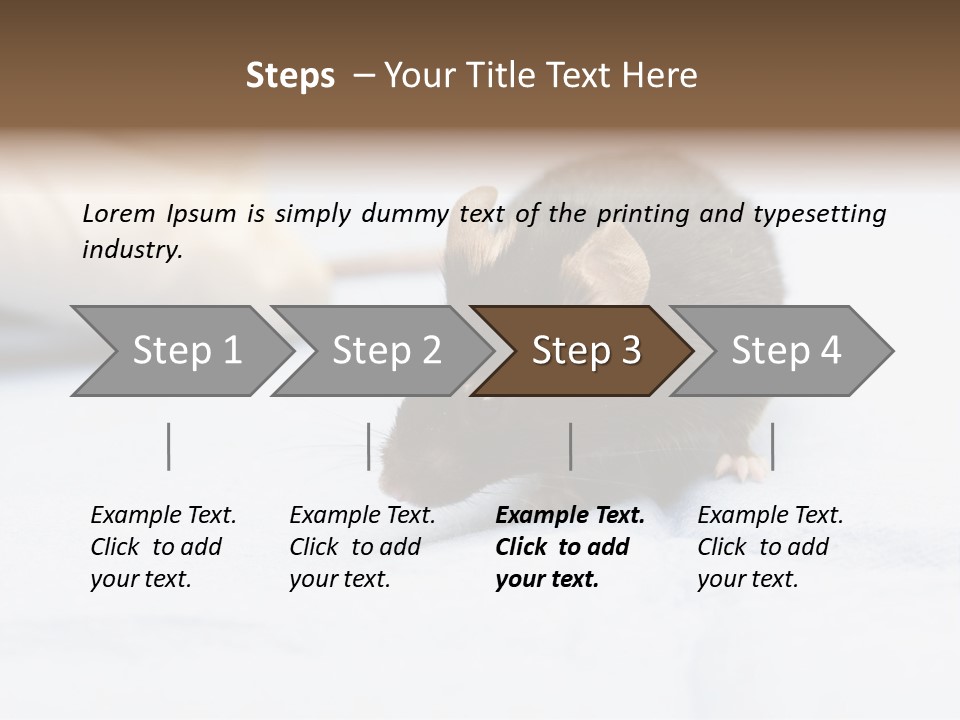 Steps – Your Title Text Here

Lorem Ipsum is simply dummy text of the printing and typesetting industry.

Step 1

Step 2

Step 3

Step 4

Example Text. Click to add your text.

Example Text. Click to add your text.

Example Text. Click to add your text.

Example Text. Click to add your text.